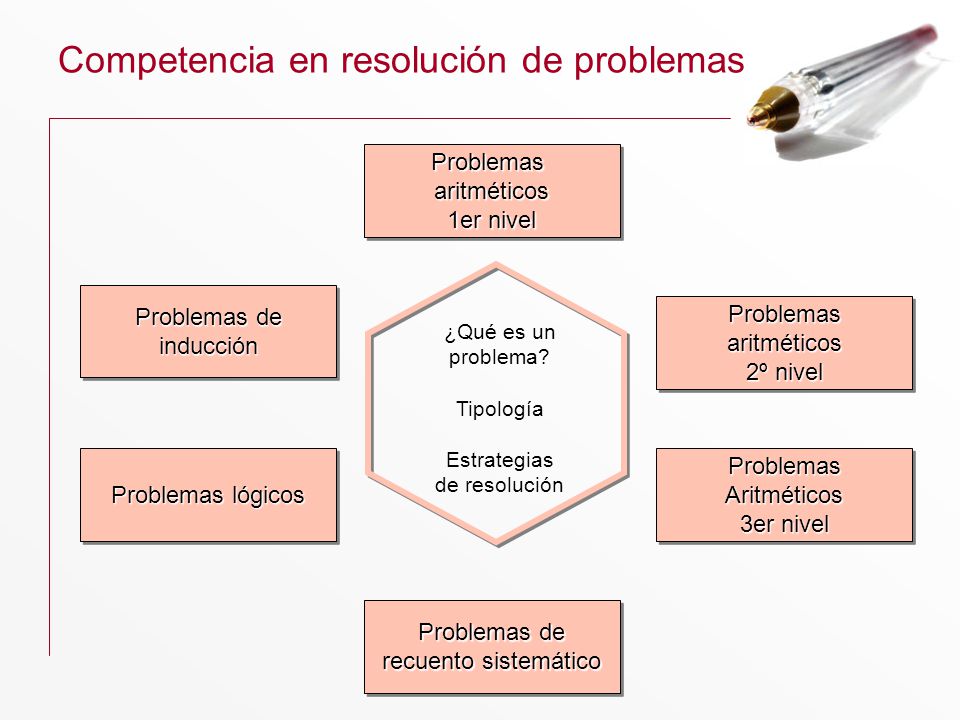 Competencia en resolución de problemas

Problemas aritméticos 1er nivel

Problemas de inducción

¿Qué es un problema?

Tipología

Estrategias de resolución

Problemas aritméticos 2º nivel

Problemas lógicos

Problemas Aritméticos 3er nivel

Problemas de recuento sistemático